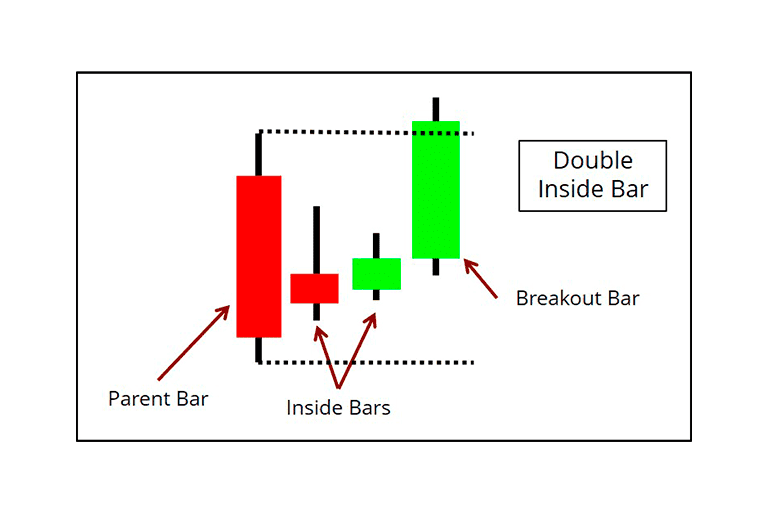 Double Inside Bar

Breakout Bar

Parent Bar

Inside Bars